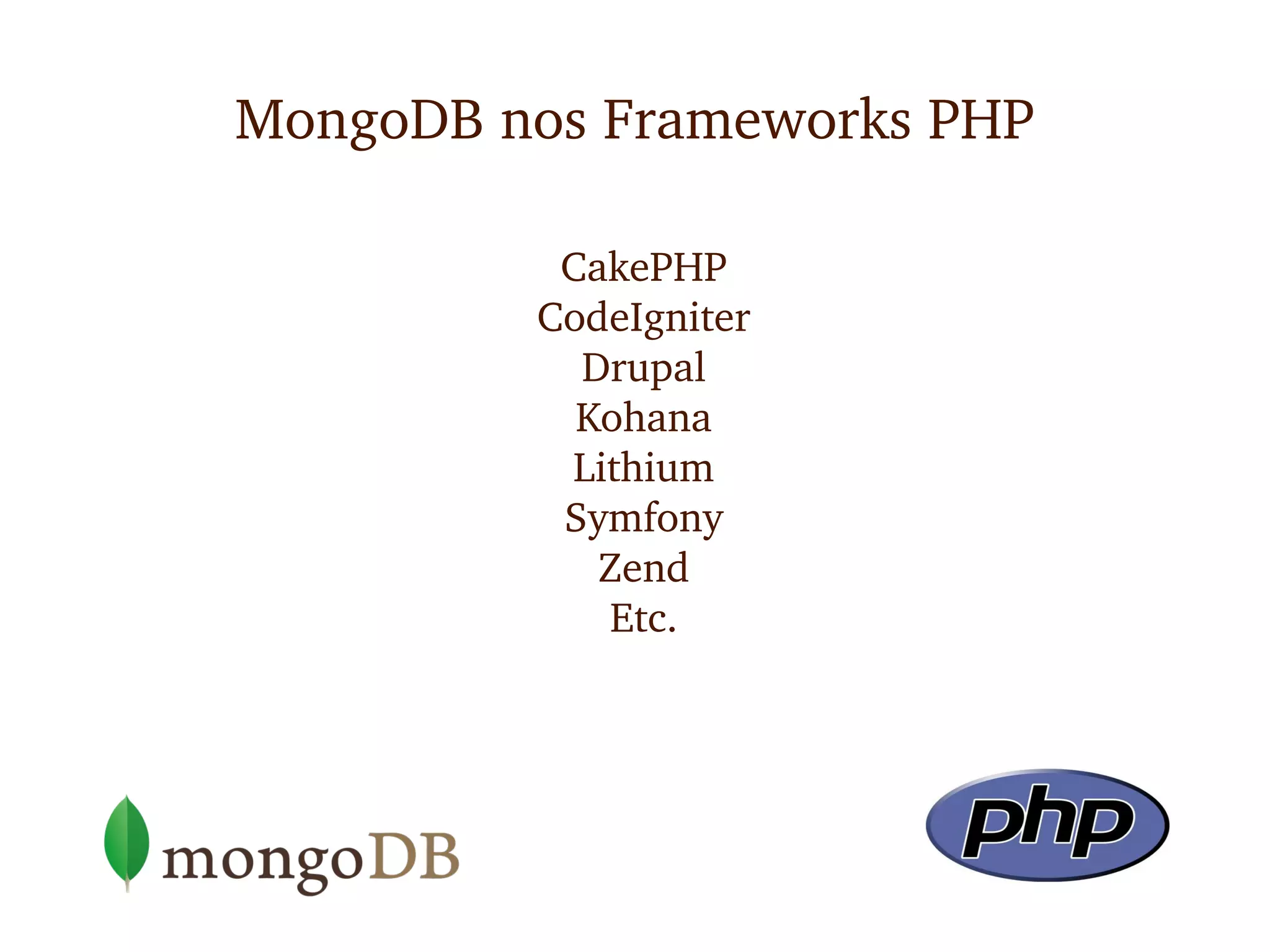 MongoDB nos Frameworks PHP

CakePHP
CodeIgniter
Drupal
Kohana
Lithium
Symfony
Zend
Etc.

mongoDB

php